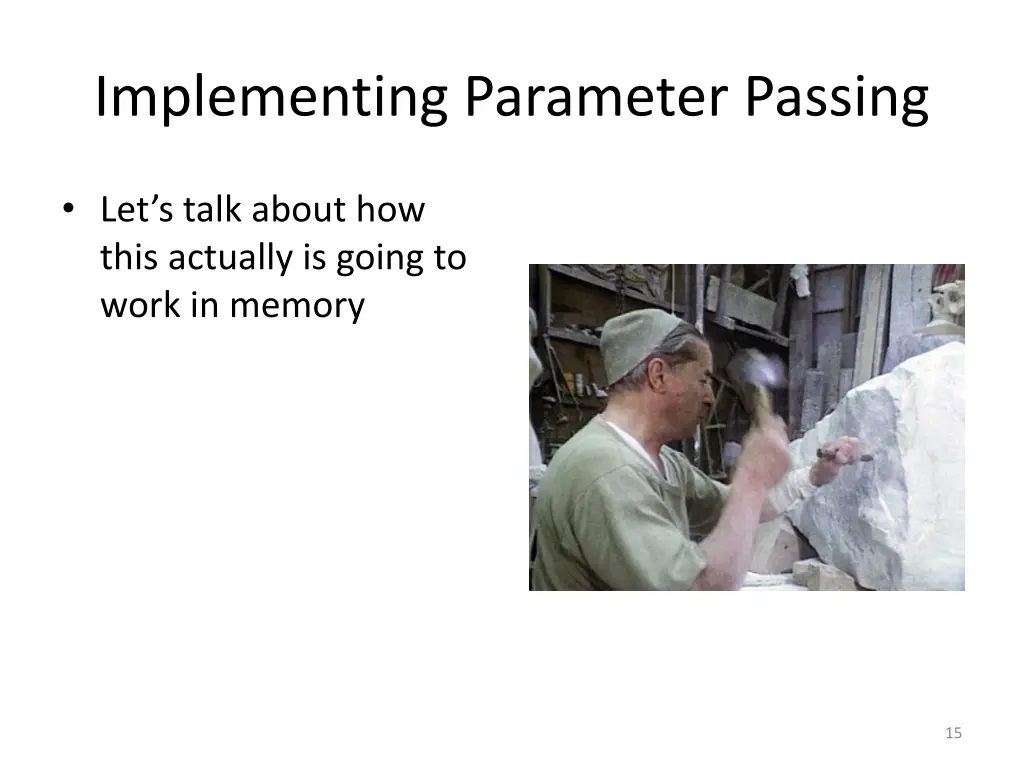 Implementing Parameter Passing

• Let’s talk about how this actually is going to work in memory

15